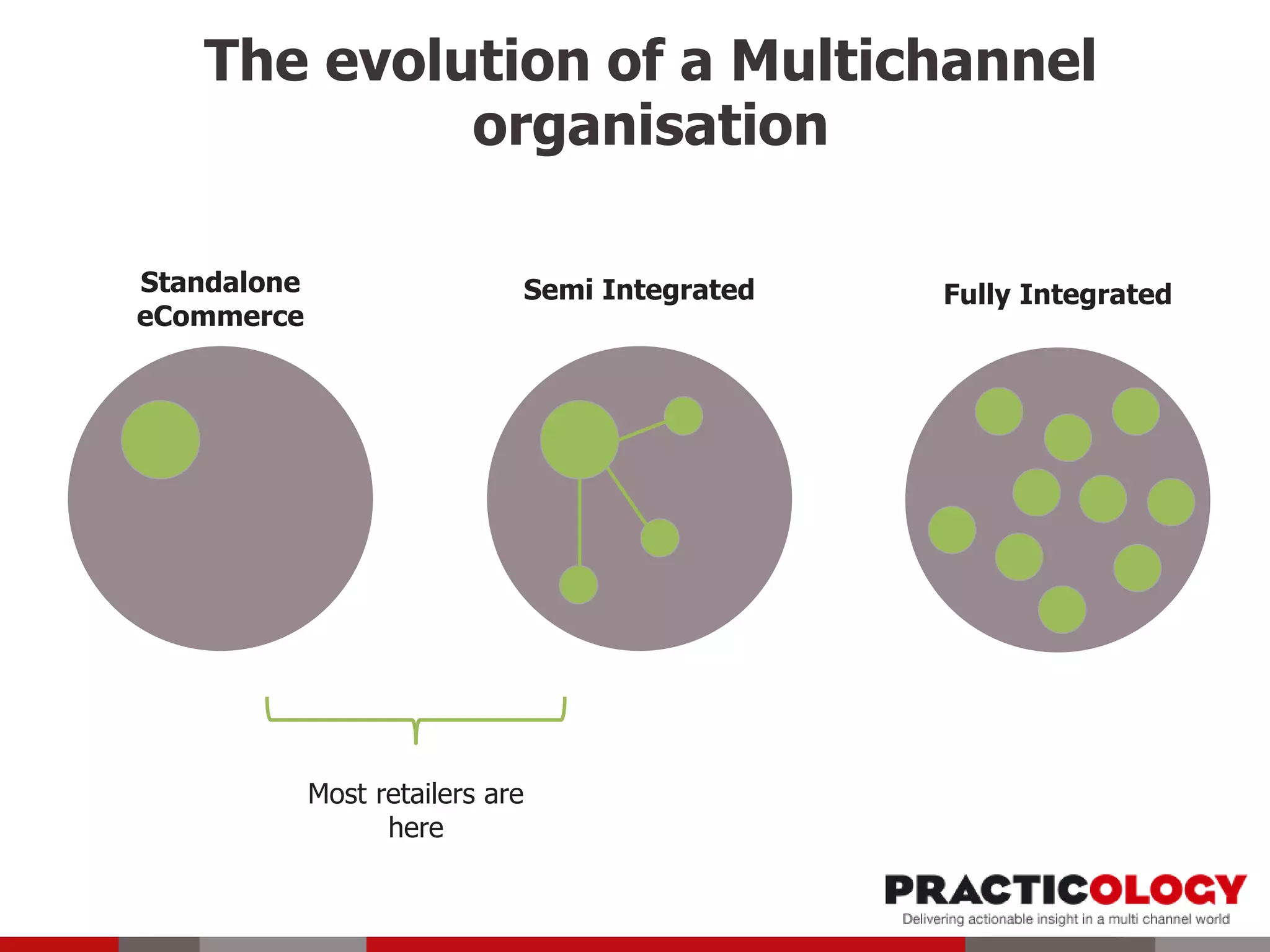 The evolution of a Multichannel organisation

Standalone eCommerce

Semi Integrated

Fully Integrated

Most retailers are here

PRACTICOLOGY
Delivering actionable insight in a multi channel world